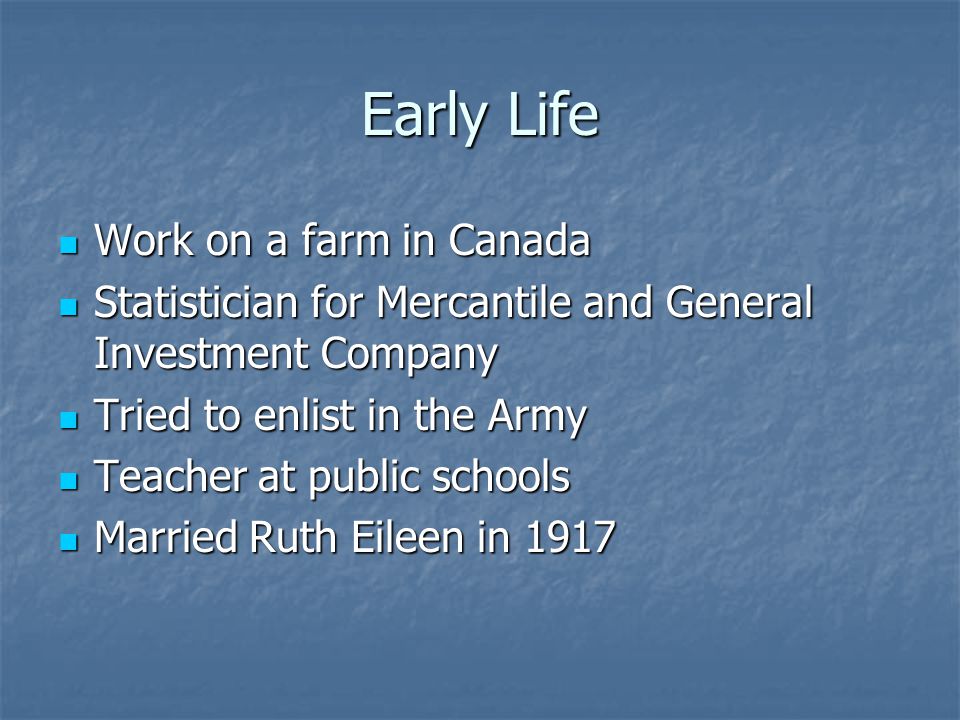 Early Life

- Work on a farm in Canada
- Statistician for Mercantile and General Investment Company
- Tried to enlist in the Army
- Teacher at public schools
- Married Ruth Eileen in 1917